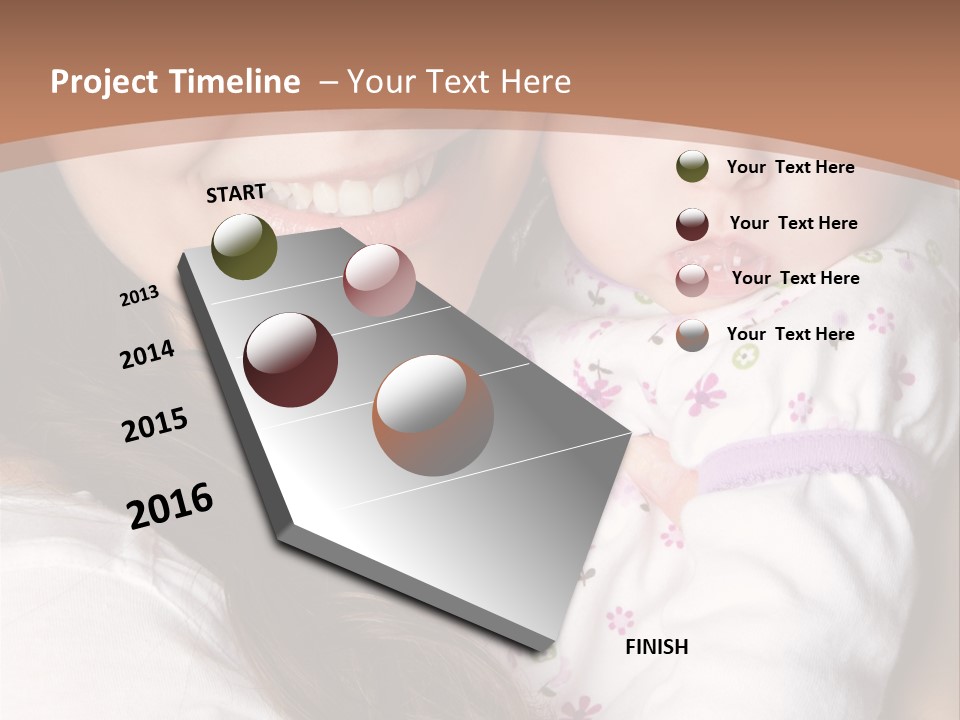 Project Timeline – Your Text Here

START

2013

2014

2015

2016

FINISH

Your Text Here

Your Text Here

Your Text Here

Your Text Here